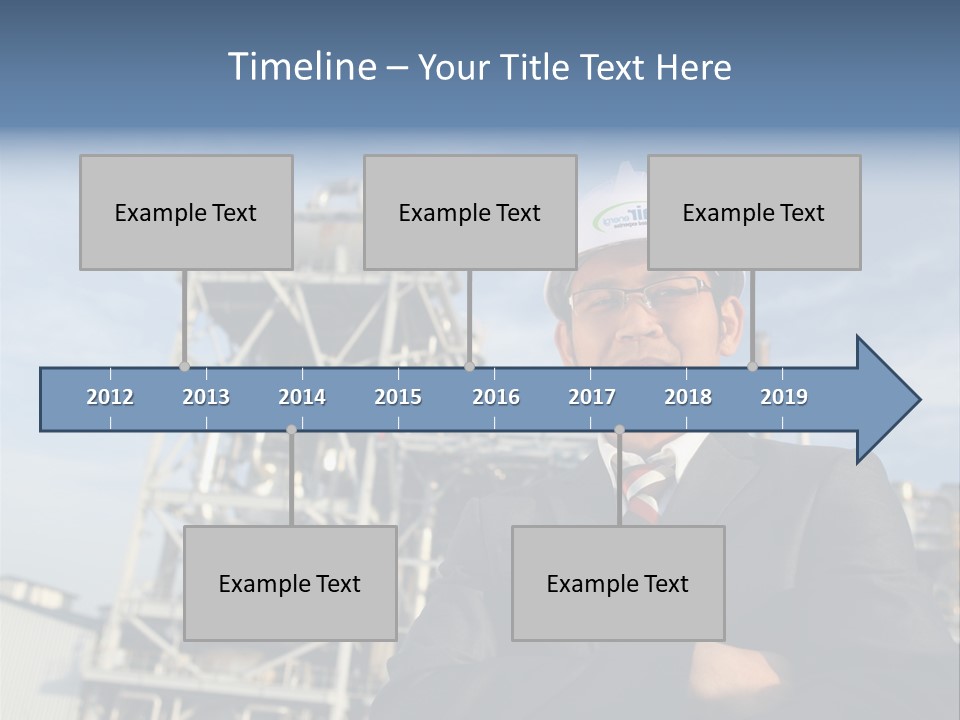 Timeline – Your Title Text Here

Example Text

Example Text

Example Text

2012 2013 2014 2015 2016 2017 2018 2019

Example Text

Example Text